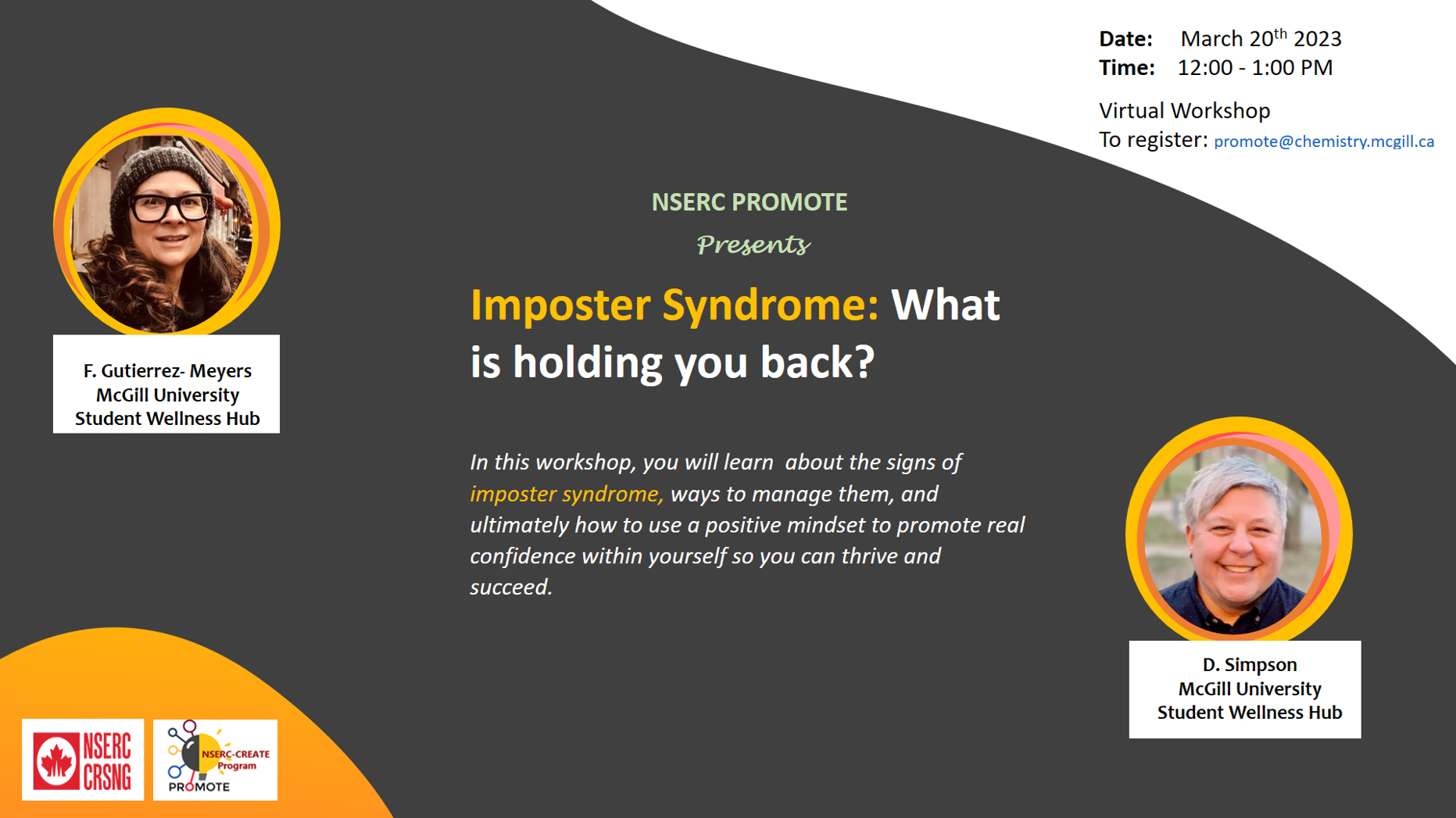 Date: March 20$^{th}$ 2023
Time: 12:00 - 1:00 PM

Virtual Workshop
To register: promote@chemistry.mcgill.ca

F. Gutierrez- Meyers
McGill University
Student Wellness Hub

NSERC PROMOTE

Presents

Imposter Syndrome: What is holding you back?

In this workshop, you will learn about the signs of imposter syndrome, ways to manage them, and ultimately how to use a positive mindset to promote real confidence within yourself so you can thrive and succeed.

D. Simpson
McGill University
Student Wellness Hub

NSERC
CRSNG

NSERC-CREATE Program
PROMOTE